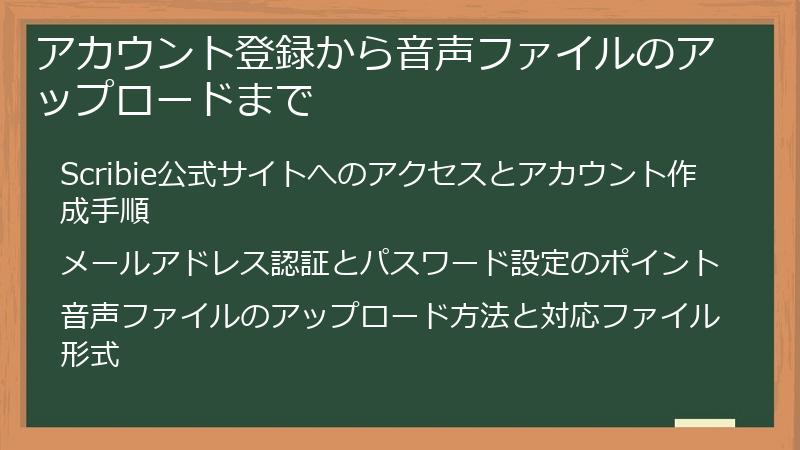 アカウント登録から音声ファイルのアップロードまで

Scribie公式サイトへのアクセスとアカウント作成手順

メールアドレス認証とパスワード設定のポイント

音声ファイルのアップロード方法と対応ファイル形式